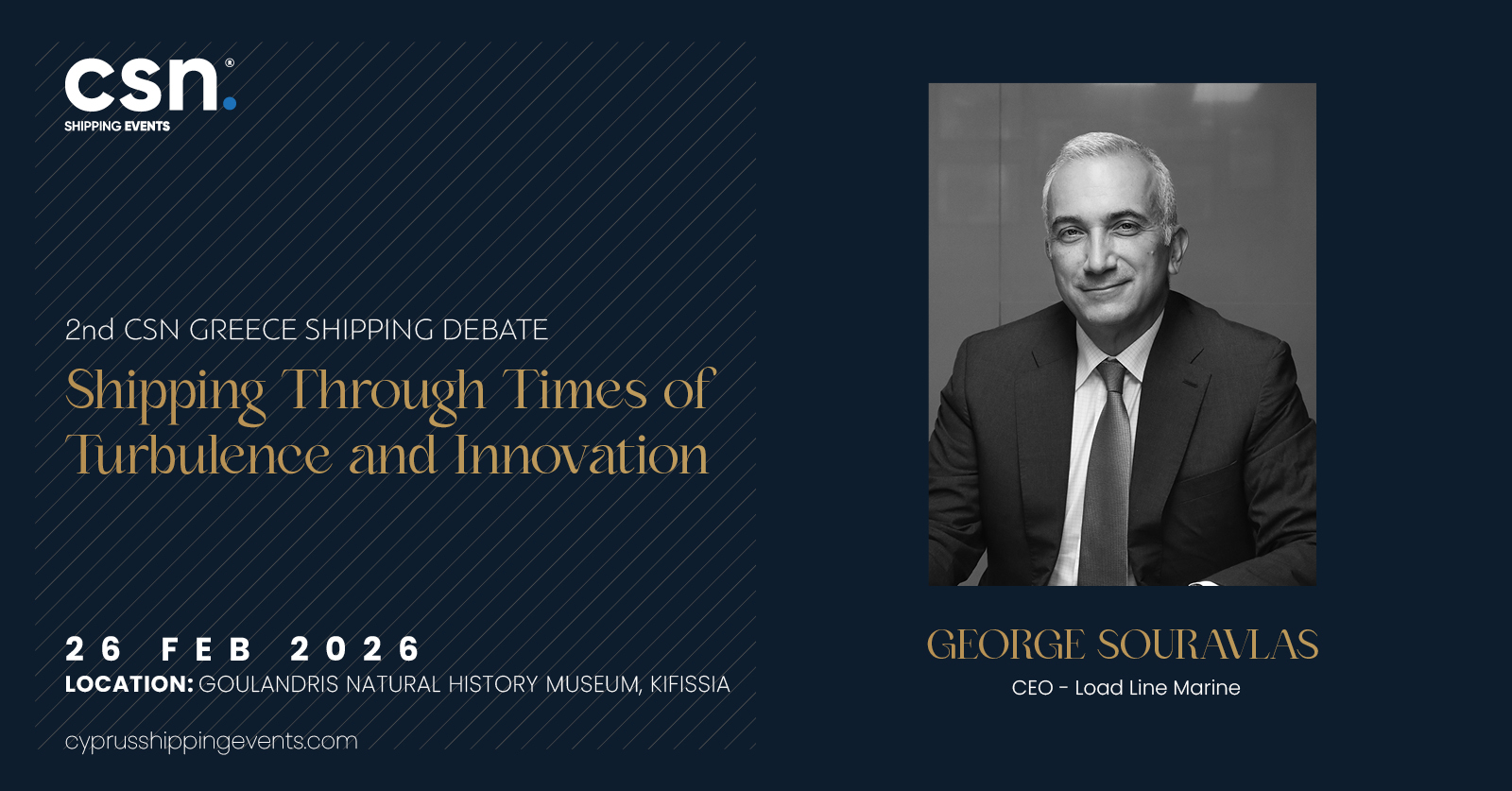 csn.®
SHIPPING EVENTS

2nd CSN GREECE SHIPPING DEBATE
Shipping Through Times of Turbulence and Innovation

26 FEB 2026
LOCATION: GOULANDRIS NATURAL HISTORY MUSEUM, KIFISSIA
cyprusshippingevents.com

GEORGE SOURAVLAS
CEO - Load Line Marine